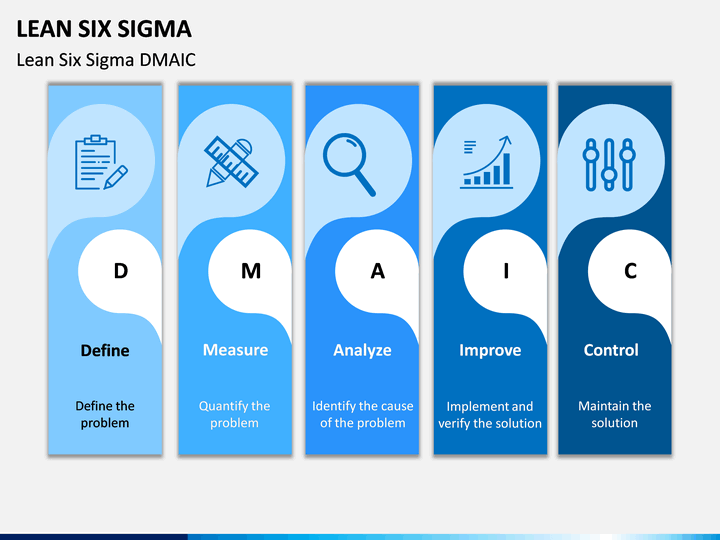 LEAN SIX SIGMA

Lean Six Sigma DMAIC

D

Define

Define the problem

M

Measure

Quantify the problem

A

Analyze

Identify the cause of the problem

I

Improve

Implement and verify the solution

C

Control

Maintain the solution